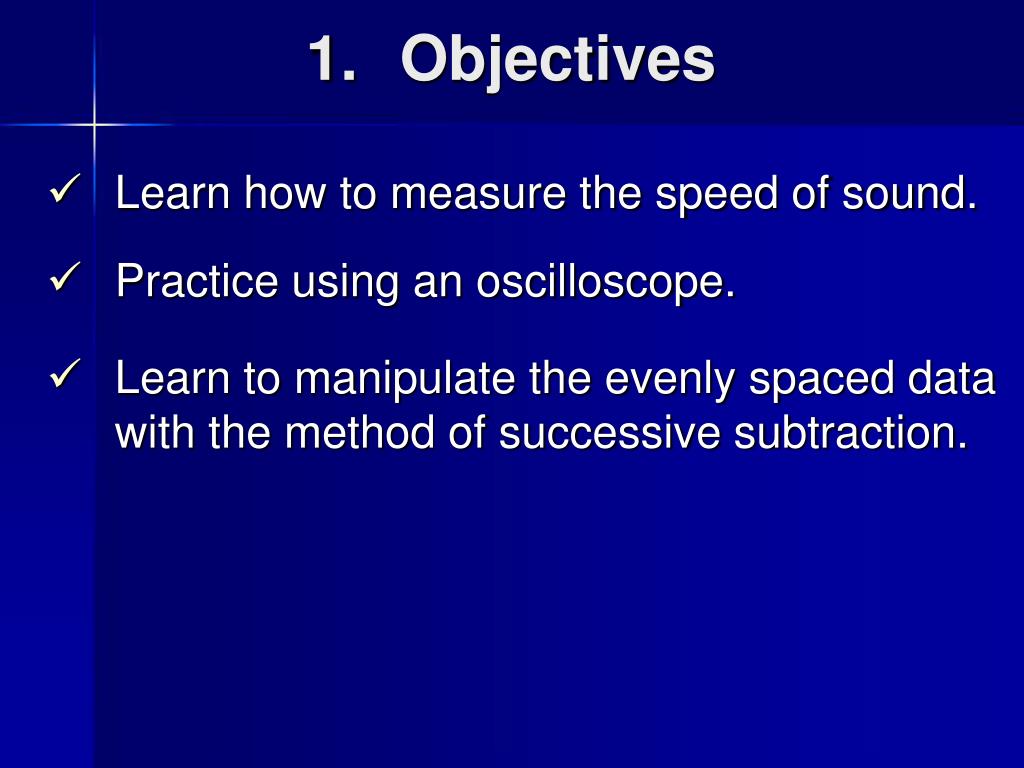 1. Objectives

✓ Learn how to measure the speed of sound.

✓ Practice using an oscilloscope.

✓ Learn to manipulate the evenly spaced data with the method of successive subtraction.